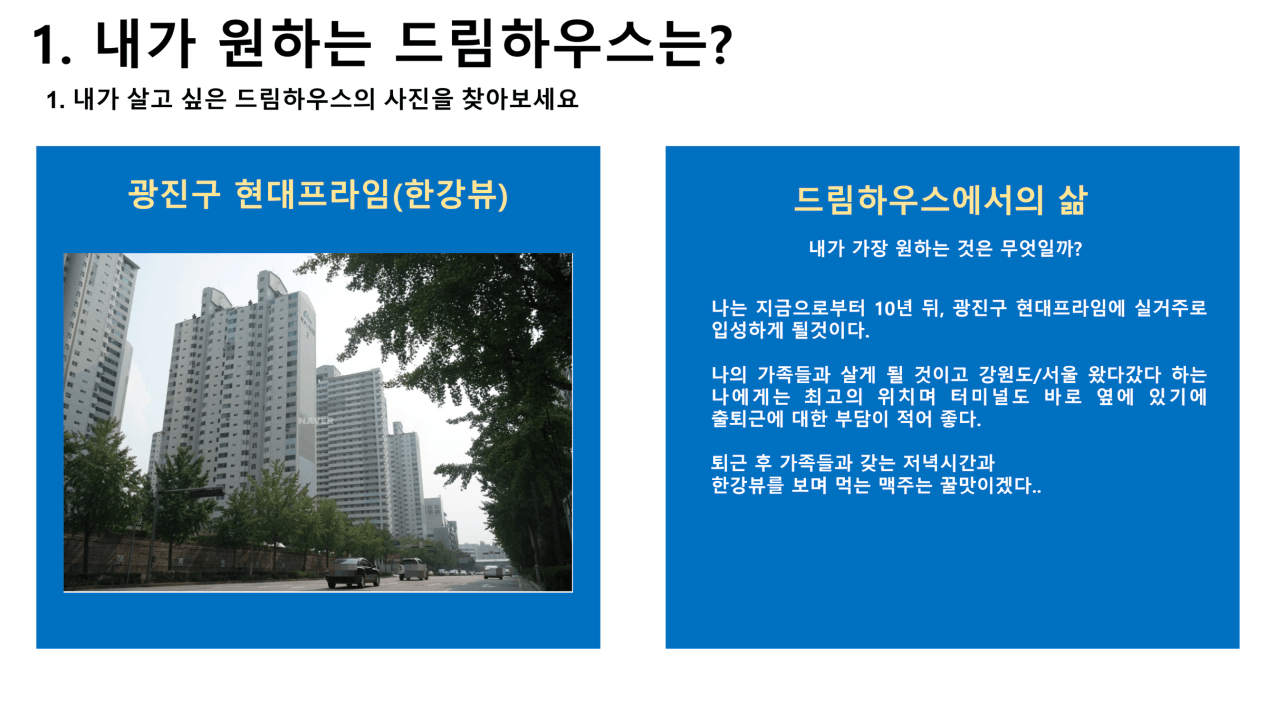 1. 내가 원하는 드림하우스는?

1. 내가 살고 싶은 드림하우스의 사진을 찾아보세요

광진구 현대프라임(한강뷰)

NAVER

드림하우스에서의 삶

내가 가장 원하는 것은 무엇일까?

나는 지금으로부터 10년 뒤, 광진구 현대프라임에 실거주로 입성하게 될것이다.

나의 가족들과 살게 될 것이고 강원도/서울 왔다갔다 하는 나에게는 최고의 위치며 터미널도 바로 옆에 있기에 출퇴근에 대한 부담이 적어 좋다.

퇴근 후 가족들과 갖는 저녁시간과
한강뷰를 보며 먹는 맥주는 꿀맛이겠다..